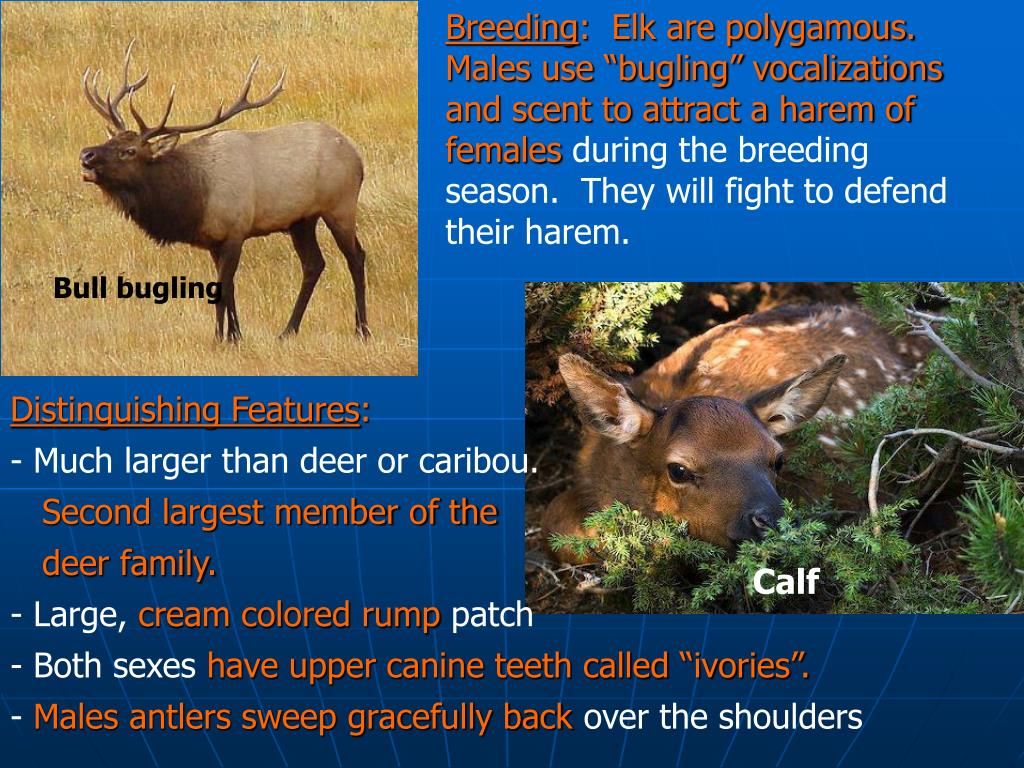 Breeding: Elk are polygamous. Males use “bugling” vocalizations and scent to attract a harem of females during the breeding season. They will fight to defend their harem.

Bull bugling

Distinguishing Features:

- Much larger than deer or caribou. Second largest member of the deer family.

- Large, cream colored rump patch

- Both sexes have upper canine teeth called “ivories”.

- Males antlers sweep gracefully back over the shoulders

Calf